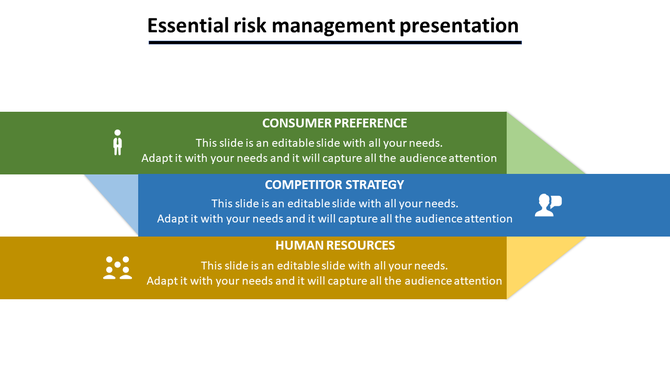 Essential risk management presentation

CONSUMER PREFERENCE

This slide is an editable slide with all your needs. Adapt it with your needs and it will capture all the audience attention

COMPETITOR STRATEGY

This slide is an editable slide with all your needs. Adapt it with your needs and it will capture all the audience attention

HUMAN RESOURCES

This slide is an editable slide with all your needs. Adapt it with your needs and it will capture all the audience attention